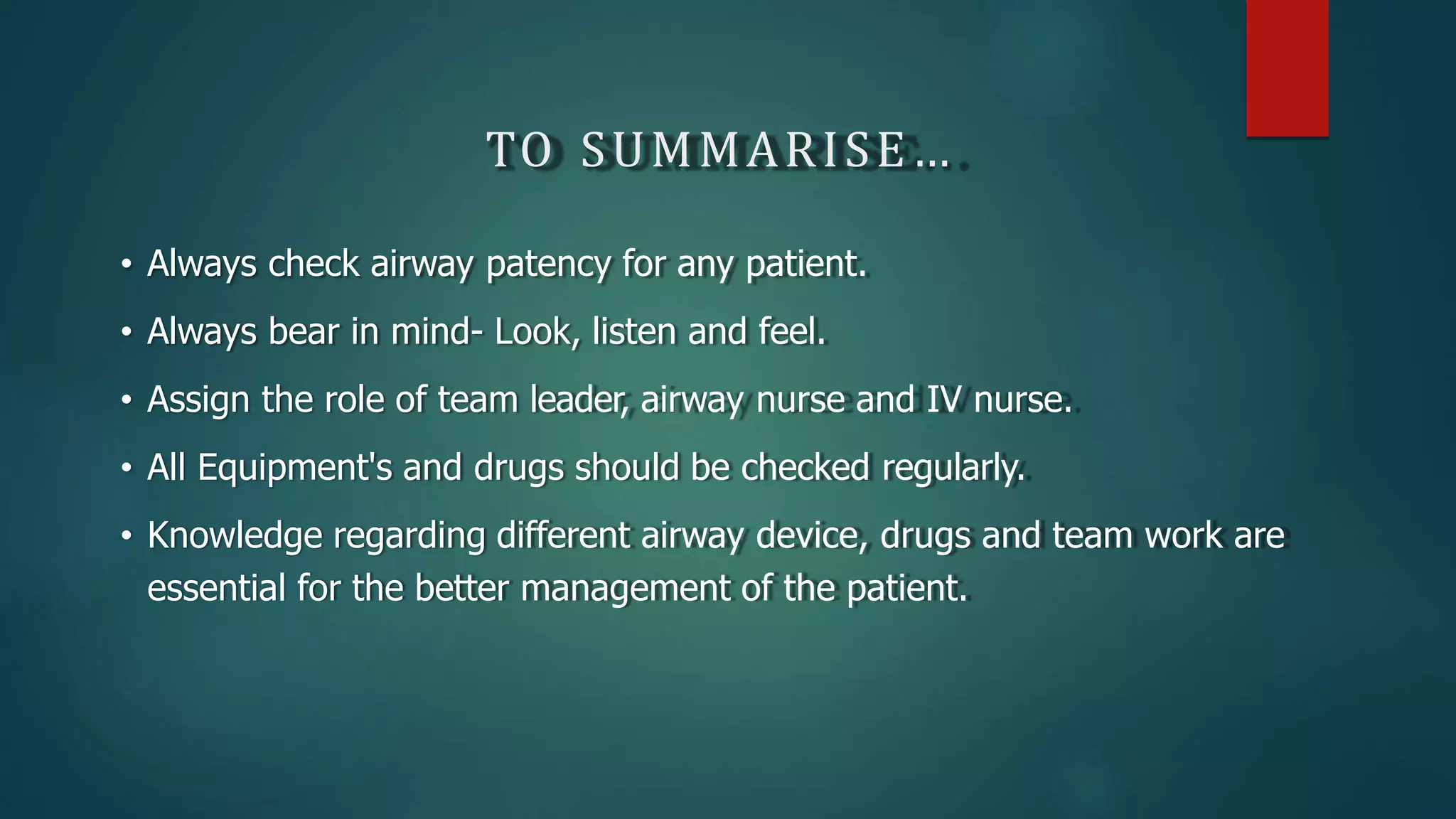 TO SUMMARISE…

• Always check airway patency for any patient.

• Always bear in mind- Look, listen and feel.

• Assign the role of team leader, airway nurse and IV nurse.

• All Equipment's and drugs should be checked regularly.

• Knowledge regarding different airway device, drugs and team work are essential for the better management of the patient.